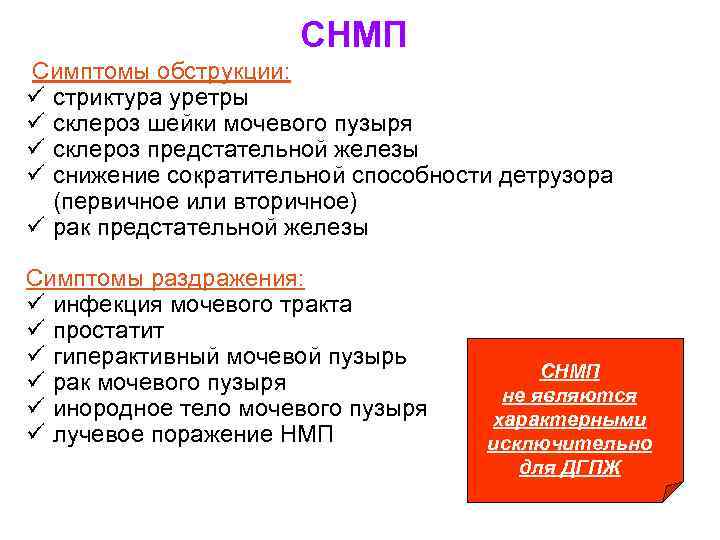 СНМП

Симптомы обструкции:
✓ стриктура уретры
✓ склероз шейки мочевого пузыря
✓ склероз предстательной железы
✓ снижение сократительной способности детрузора (первичное или вторичное)
✓ рак предстательной железы

Симптомы раздражения:
✓ инфекция мочевого тракта
✓ простатит
✓ гиперактивный мочевой пузырь
✓ рак мочевого пузыря
✓ инородное тело мочевого пузыря
✓ лучевое поражение НМП

СНМП не являются характерными исключительно для ДГПЖ